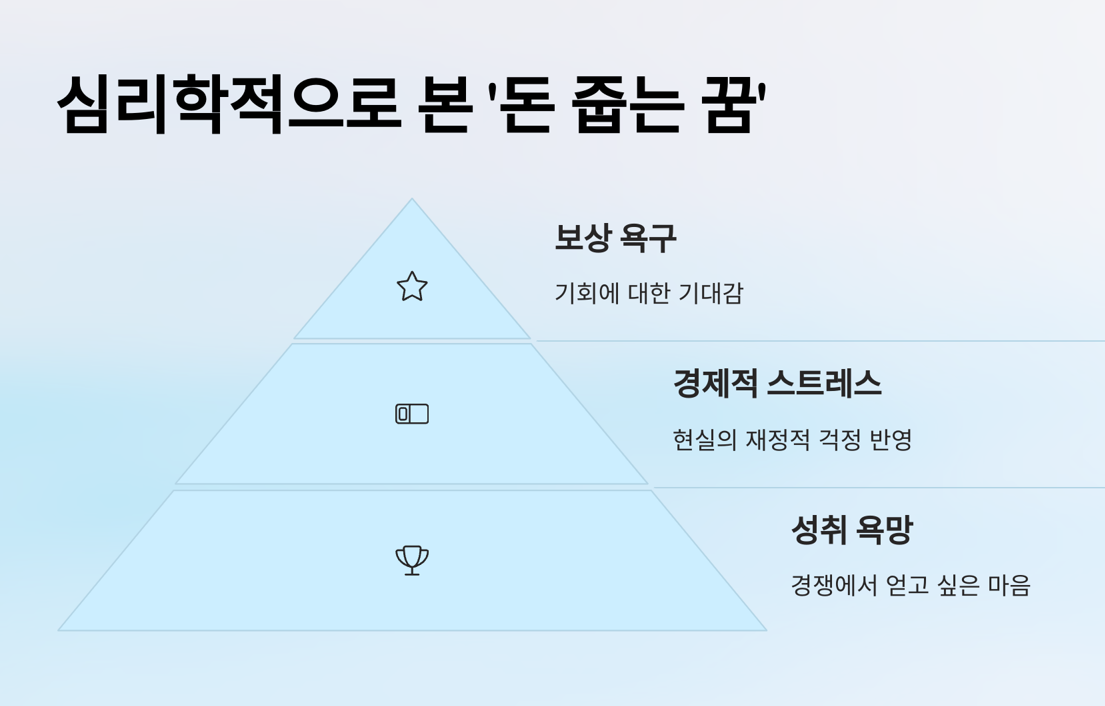 심리학적으로 본 '돈 줍는 꿈'

보상 욕구

기회에 대한 기대감

경제적 스트레스

현실의 재정적 걱정 반영

성취 욕망

경쟁에서 얻고 싶은 마음